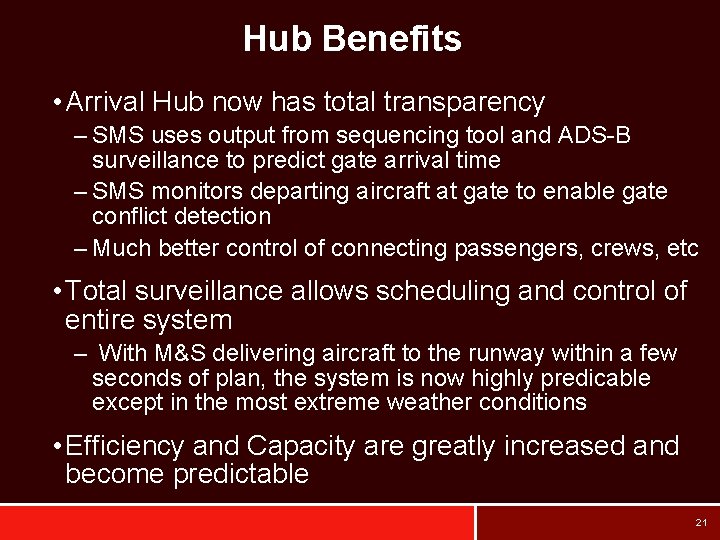 Hub Benefits

• Arrival Hub now has total transparency

– SMS uses output from sequencing tool and ADS-B surveillance to predict gate arrival time

– SMS monitors departing aircraft at gate to enable gate conflict detection

– Much better control of connecting passengers, crews, etc

• Total surveillance allows scheduling and control of entire system

– With M&S delivering aircraft to the runway within a few seconds of plan, the system is now highly predicable except in the most extreme weather conditions

• Efficiency and Capacity are greatly increased and become predictable

21